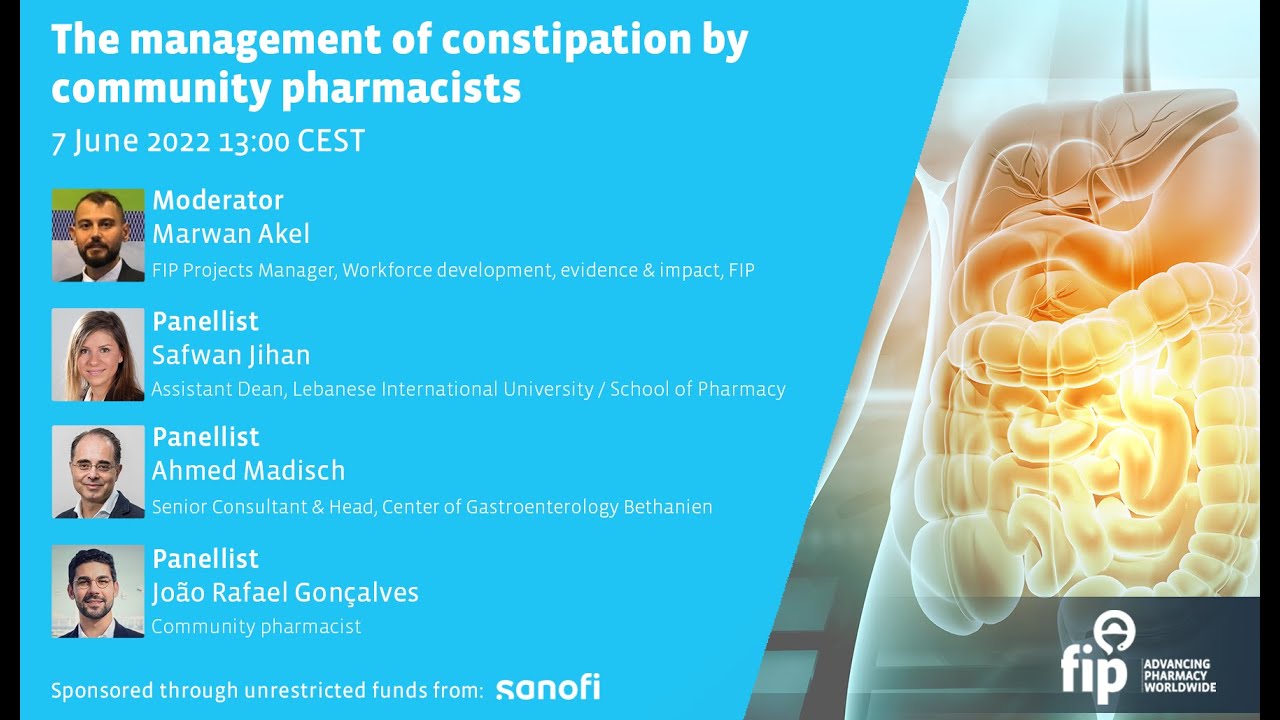 The management of constipation by community pharmacists

7 June 2022 13:00 CEST

Moderator
Marwan Akel
FIP Projects Manager, Workforce development, evidence & impact, FIP

Panellist
Safwan Jihan
Assistant Dean, Lebanese International University / School of Pharmacy

Panellist
Ahmed Madisch
Senior Consultant & Head, Center of Gastroenterology Bethanien

Panellist
João Rafael Gonçalves
Community pharmacist

Sponsored through unrestricted funds from: sanofi

fip ADVANCING PHARMACY WORLDWIDE